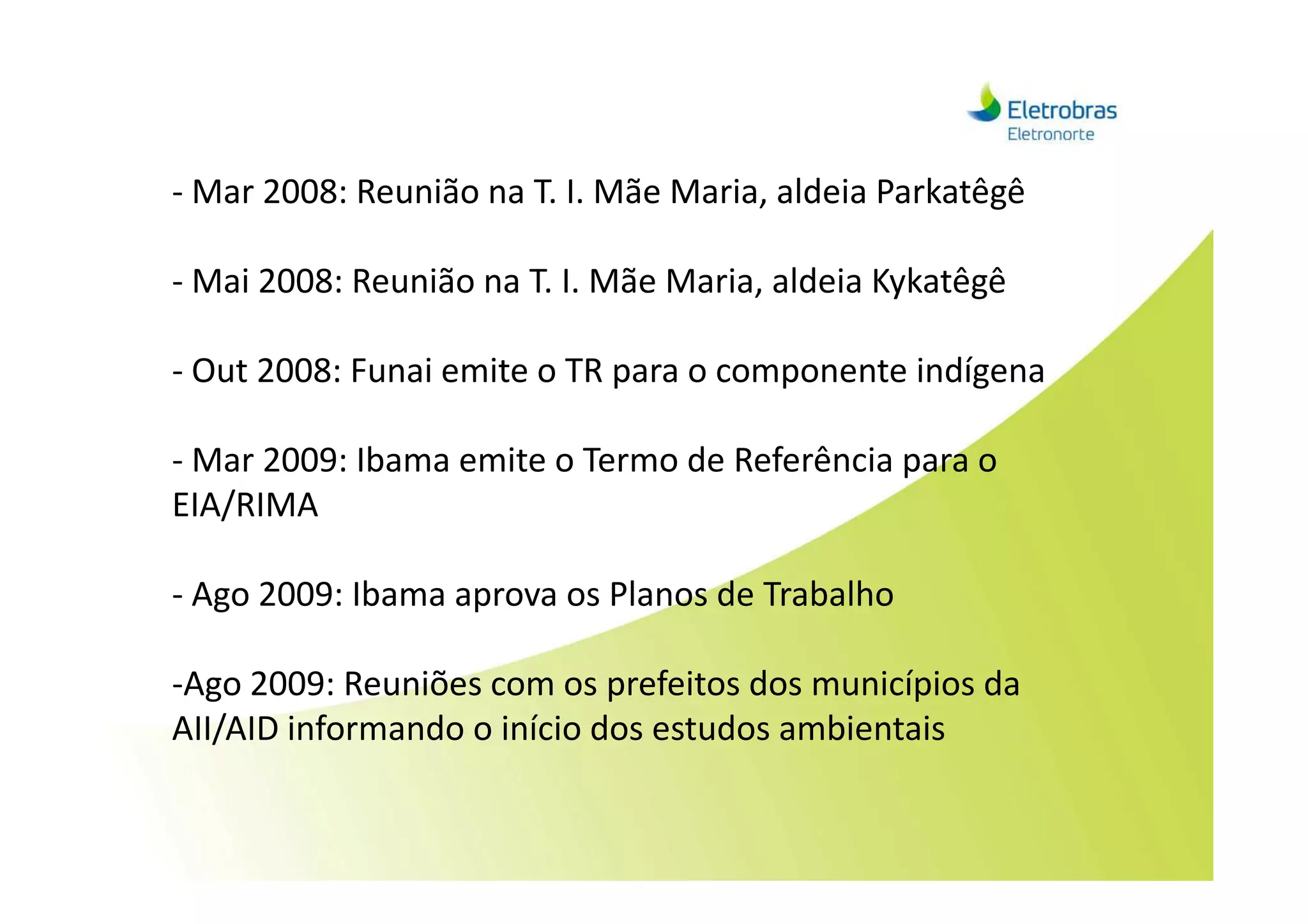 Eletrobras
Eletronorte

- Mar 2008: Reunião na T. I. Mãe Maria, aldeia Parkatêgê

- Mai 2008: Reunião na T. I. Mãe Maria, aldeia Kykatêgê

- Out 2008: Funai emite o TR para o componente indígena

- Mar 2009: Ibama emite o Termo de Referência para o EIA/RIMA

- Ago 2009: Ibama aprova os Planos de Trabalho

-Ago 2009: Reuniões com os prefeitos dos municípios da AII/AID informando o início dos estudos ambientais